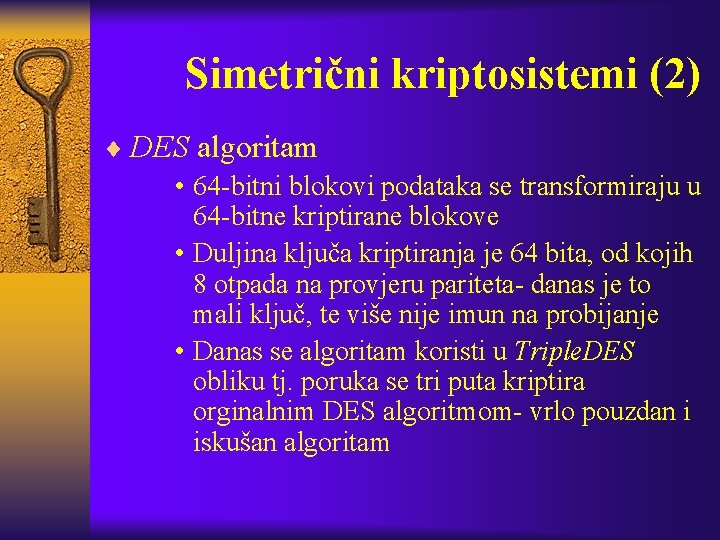 Simetrični kriptosistemi (2)

♦ DES algoritam

• 64-bitni blokovi podataka se transformiraju u 64-bitne kriptirane blokove

• Duljina ključa kriptiranja je 64 bita, od kojih 8 otpada na provjeru pariteta- danas je to mali ključ, te više nije imun na probijanje

• Danas se algoritam koristi u TripleDES obliku tj. poruka se tri puta kriptira orginalnim DES algoritmom- vrlo pouzdan i iskušan algoritam